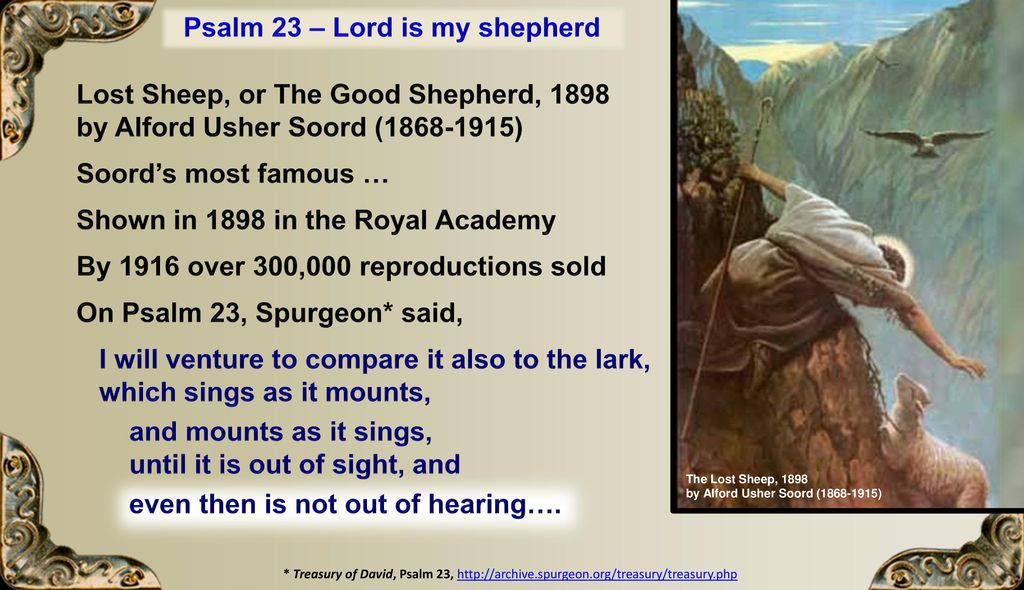 Psalm 23 – Lord is my shepherd

Lost Sheep, or The Good Shepherd, 1898 by Alford Usher Soord (1868-1915)

Soord's most famous …

Shown in 1898 in the Royal Academy

By 1916 over 300,000 reproductions sold

On Psalm 23, Spurgeon* said,

I will venture to compare it also to the lark, which sings as it mounts,

and mounts as it sings, until it is out of sight, and

even then is not out of hearing….

The Lost Sheep, 1898
by Alford Usher Soord (1868-1915)

* Treasury of David, Psalm 23, http://archive.spurgeon.org/treasury/treasury.php